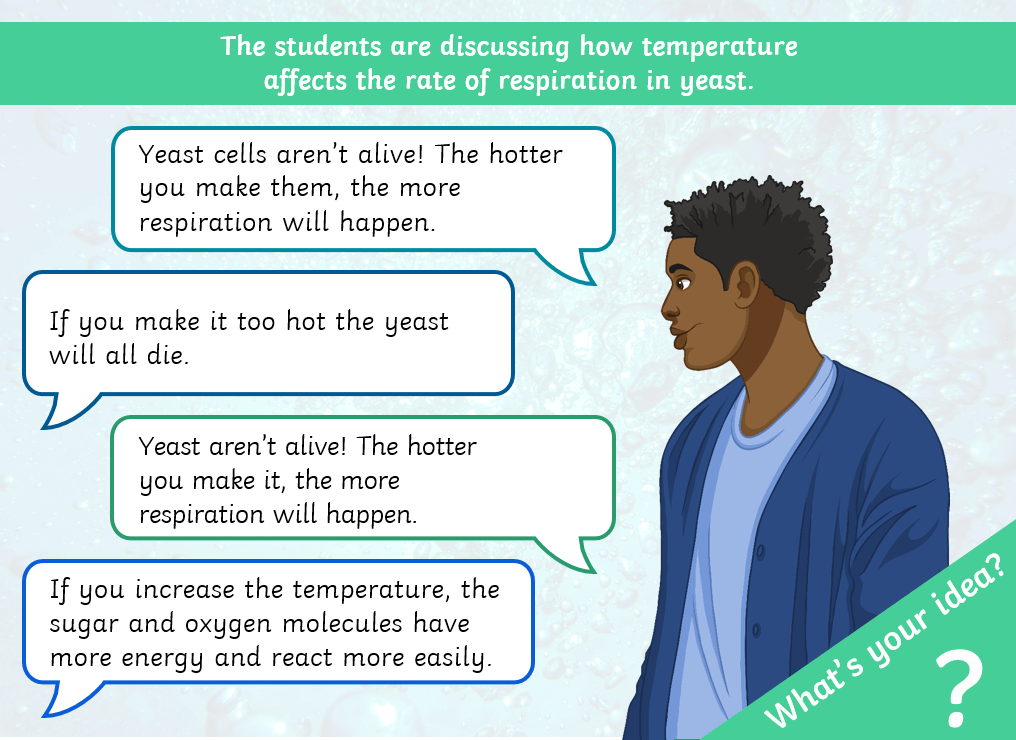 The students are discussing how temperature affects the rate of respiration in yeast.

Yeast cells aren't alive! The hotter you make them, the more respiration will happen.

If you make it too hot the yeast will all die.

Yeast aren't alive! The hotter you make it, the more respiration will happen.

If you increase the temperature, the sugar and oxygen molecules have more energy and react more easily.

What's your idea?

?